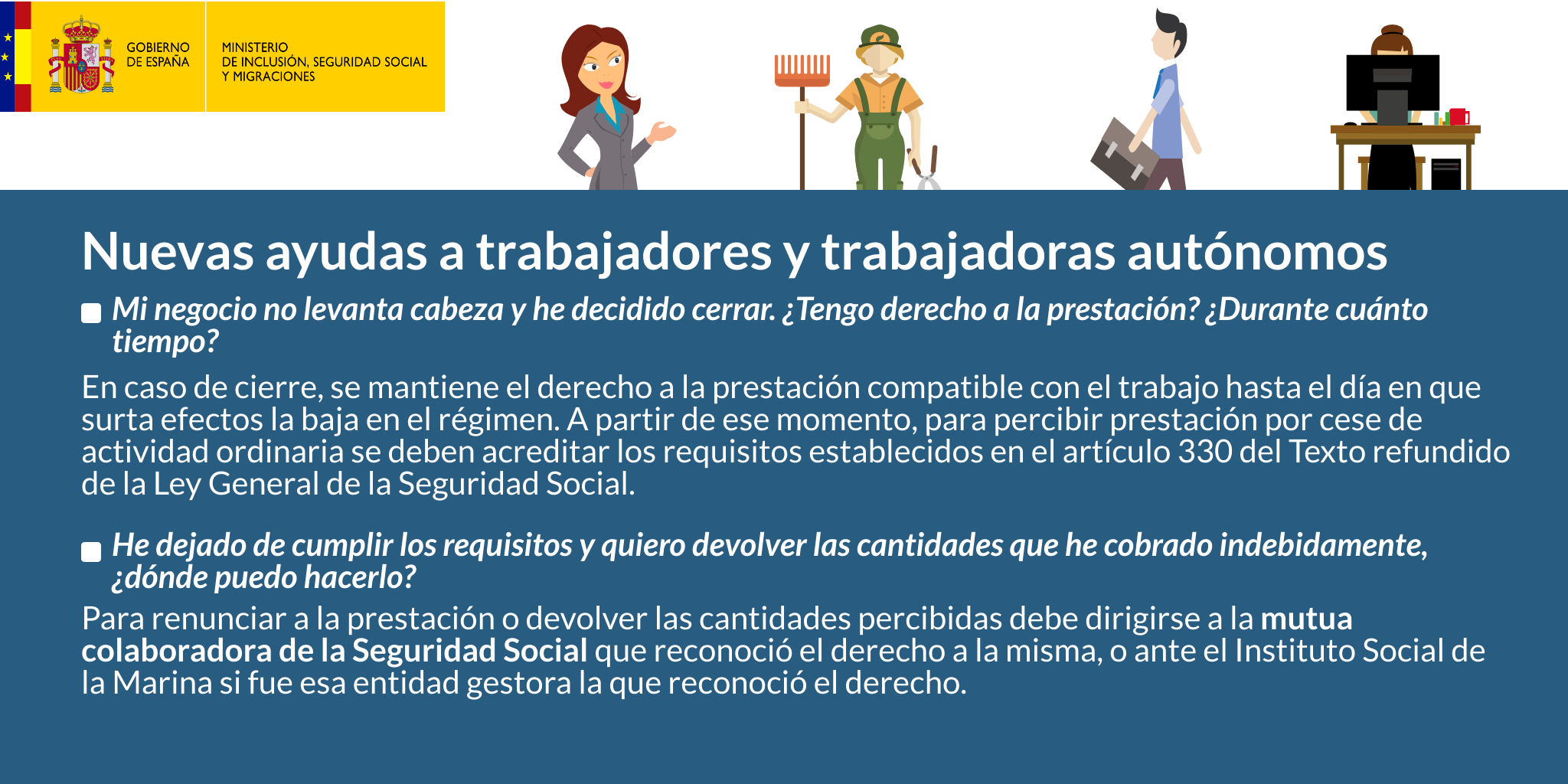 GOBIERNO DE ESPAÑA

MINISTERIO DE INCLUSIÓN, SEGURIDAD SOCIAL Y MIGRACIONES

Nuevas ayudas a trabajadores y trabajadoras autónomos

Mi negocio no levanta cabeza y he decidido cerrar. ¿Tengo derecho a la prestación? ¿Durante cuánto tiempo?

En caso de cierre, se mantiene el derecho a la prestación compatible con el trabajo hasta el día en que surta efectos la baja en el régimen. A partir de ese momento, para percibir prestación por cese de actividad ordinaria se deben acreditar los requisitos establecidos en el artículo 330 del Texto refundido de la Ley General de la Seguridad Social.

He dejado de cumplir los requisitos y quiero devolver las cantidades que he cobrado indebidamente, ¿dónde puedo hacerlo?

Para renunciar a la prestación o devolver las cantidades percibidas debe dirigirse a la mutua colaboradora de la Seguridad Social que reconoció el derecho a la misma, o ante el Instituto Social de la Marina si fue esa entidad gestora la que reconoció el derecho.